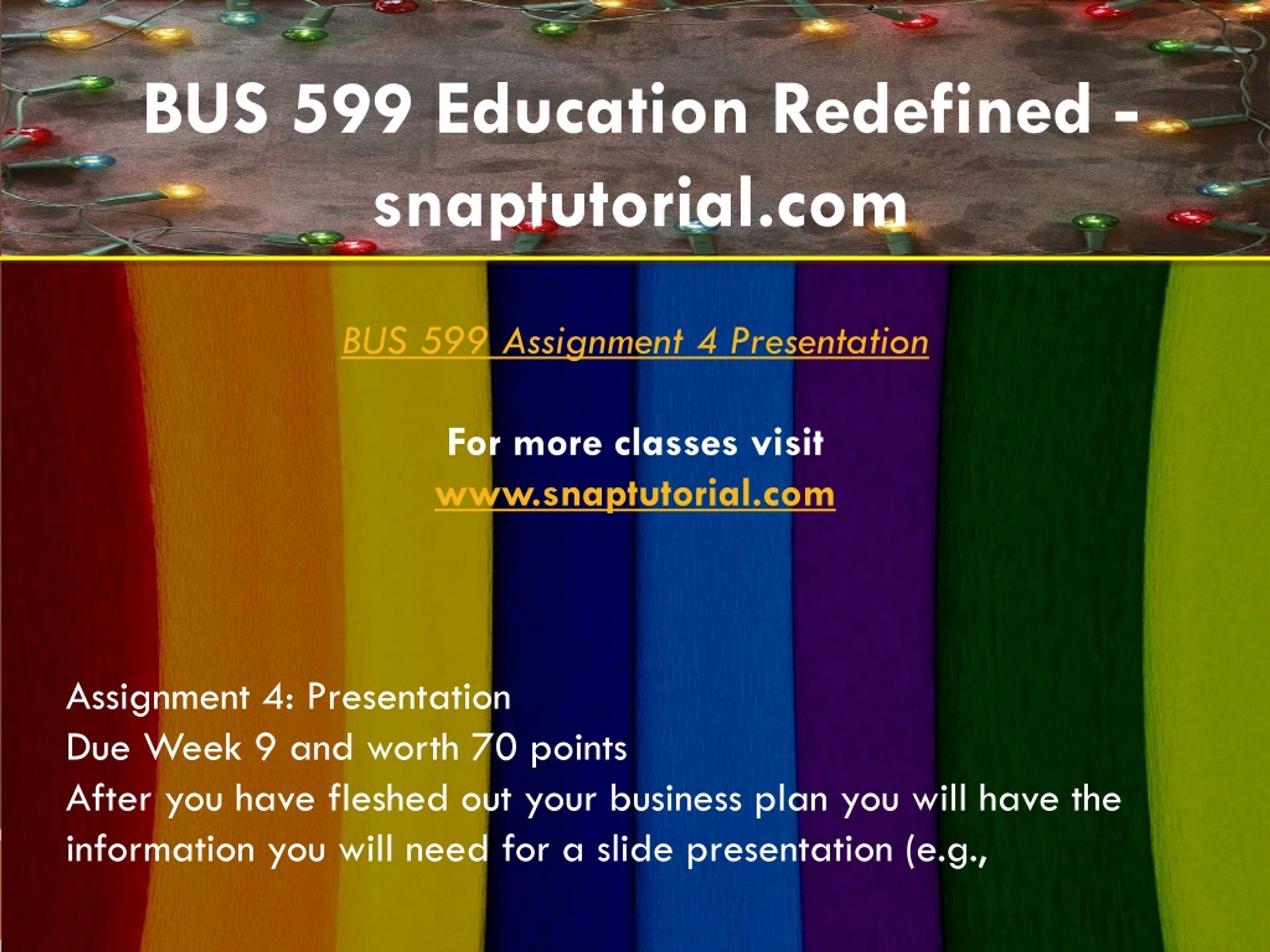 BUS 599 Education Redefined - snaptutorial.com

BUS 599 Assignment 4 Presentation

For more classes visit
www.snaptutorial.com

Assignment 4: Presentation
Due Week 9 and worth 70 points
After you have fleshed out your business plan you will have the information you will need for a slide presentation (e.g.,